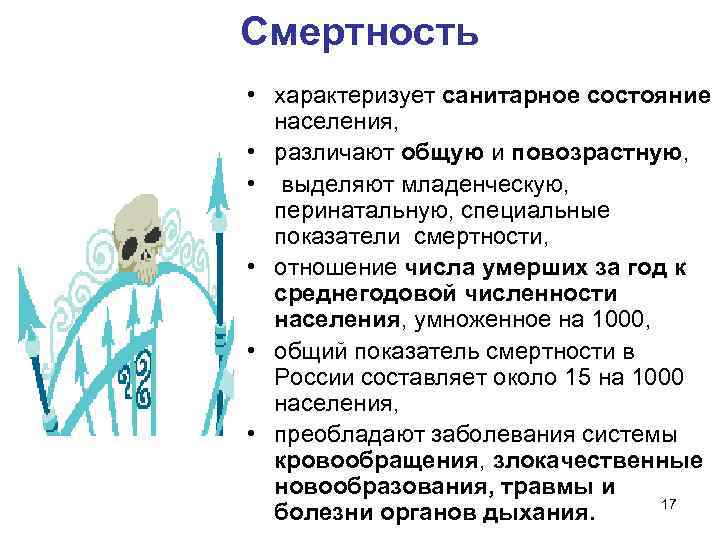 Смертность

• характеризует санитарное состояние населения,
• различают общую и повозрастную,
• выделяют младенческую, перинатальную, специальные показатели смертности,
• отношение числа умерших за год к среднегодовой численности населения, умноженное на 1000,
• общий показатель смертности в России составляет около 15 на 1000 населения,
• преобладают заболевания системы кровообращения, злокачественные новообразования, травмы и болезни органов дыхания.

17